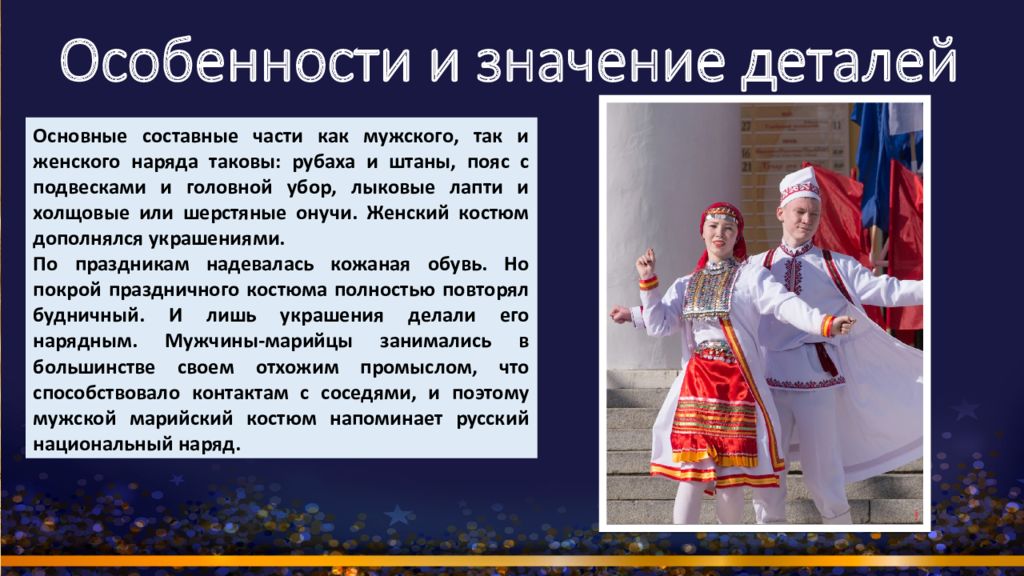 Особенности и значение деталей

Основные составные части как мужского, так и женского наряда таковы: рубаха и штаны, пояс с подвесками и головной убор, лыковые лапти и холщовые или шерстяные онучи. Женский костюм дополнялся украшениями.

По праздникам надевалась кожаная обувь. Но покрой праздничного костюма полностью повторял будничный. И лишь украшения делали его нарядным. Мужчины-марийцы занимались в большинстве своем отхожим промыслом, что способствовало контактам с соседями, и поэтому мужской марийский костюм напоминает русский национальный наряд.